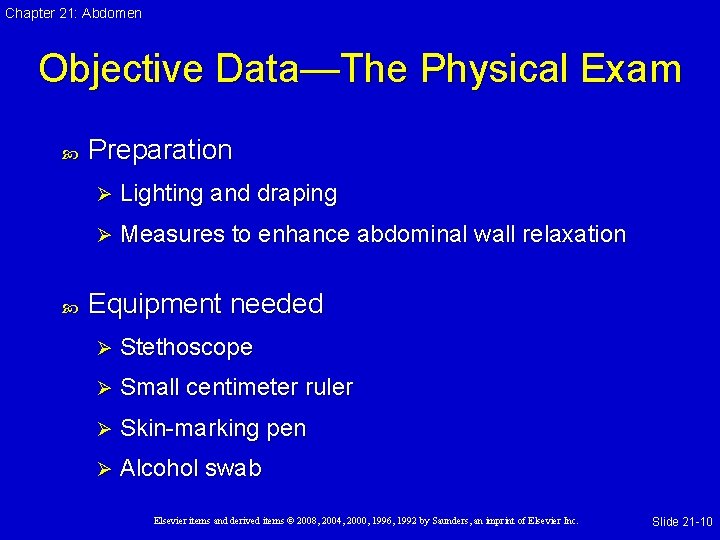 Chapter 21: Abdomen

Objective Data—The Physical Exam

Preparation

Lighting and draping

Measures to enhance abdominal wall relaxation

Equipment needed

Stethoscope

Small centimeter ruler

Skin-marking pen

Alcohol swab

Elsevier items and derived items © 2008, 2004, 2000, 1996, 1992 by Saunders, an imprint of Elsevier Inc.

Slide 21-10